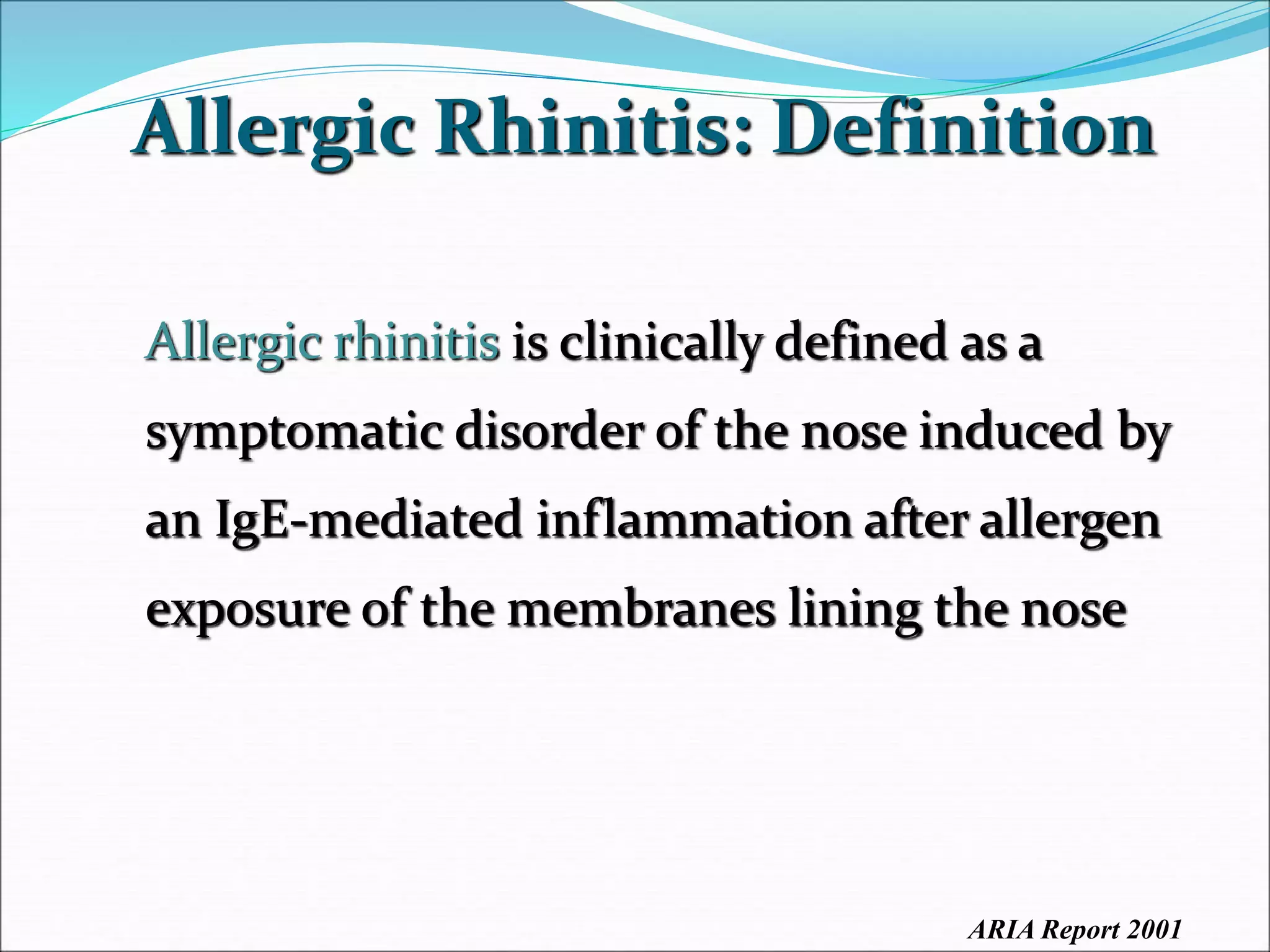 Allergic Rhinitis: Definition

Allergic rhinitis is clinically defined as a symptomatic disorder of the nose induced by an IgE-mediated inflammation after allergen exposure of the membranes lining the nose

ARIA Report 2001